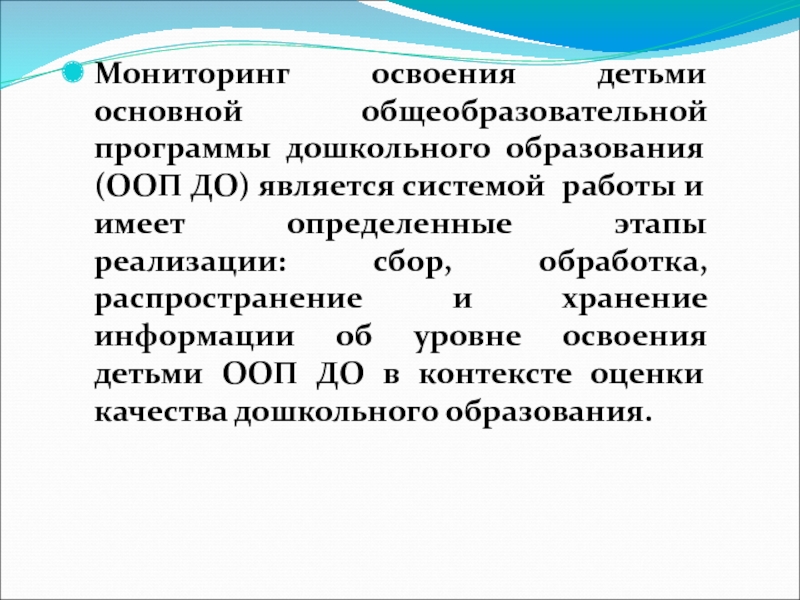 Мониторинг освоения детьми основной общеобразовательной программы дошкольного образования (ООП ДО) является системой работы и имеет определенные этапы реализации: сбор, обработка, распространение и хранение информации об уровне освоения детьми ООП ДО в контексте оценки качества дошкольного образования.